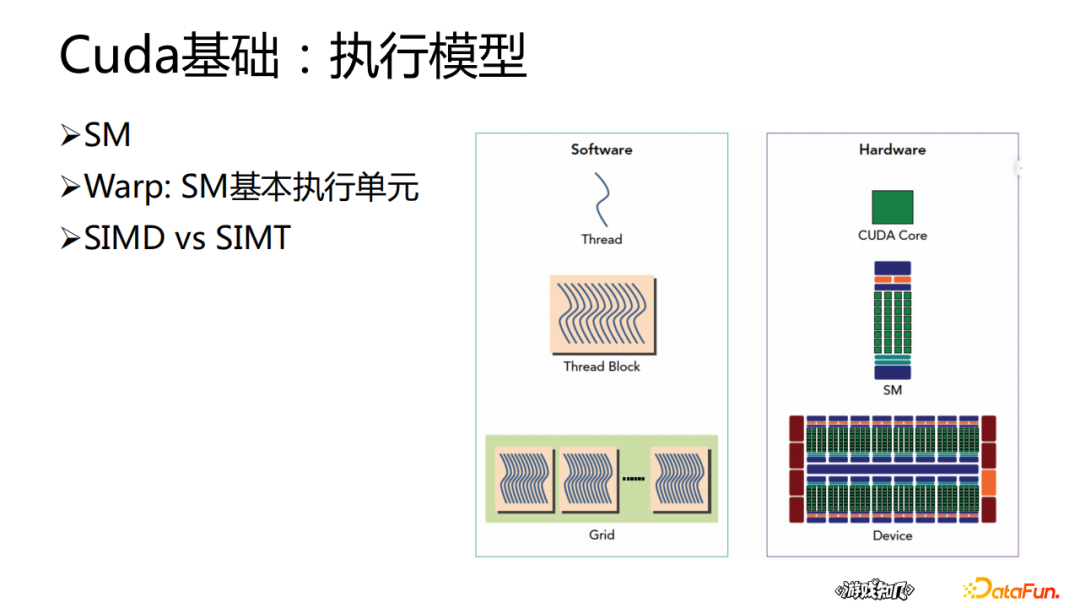 Cuda基础：执行模型

➢SM
➢Warp: SM基本执行单元
➢SIMD vs SIMT

Software

Thread

Thread Block

Grid

Hardware

CUDA Core

SM

Device

游戏知几 DataFun.